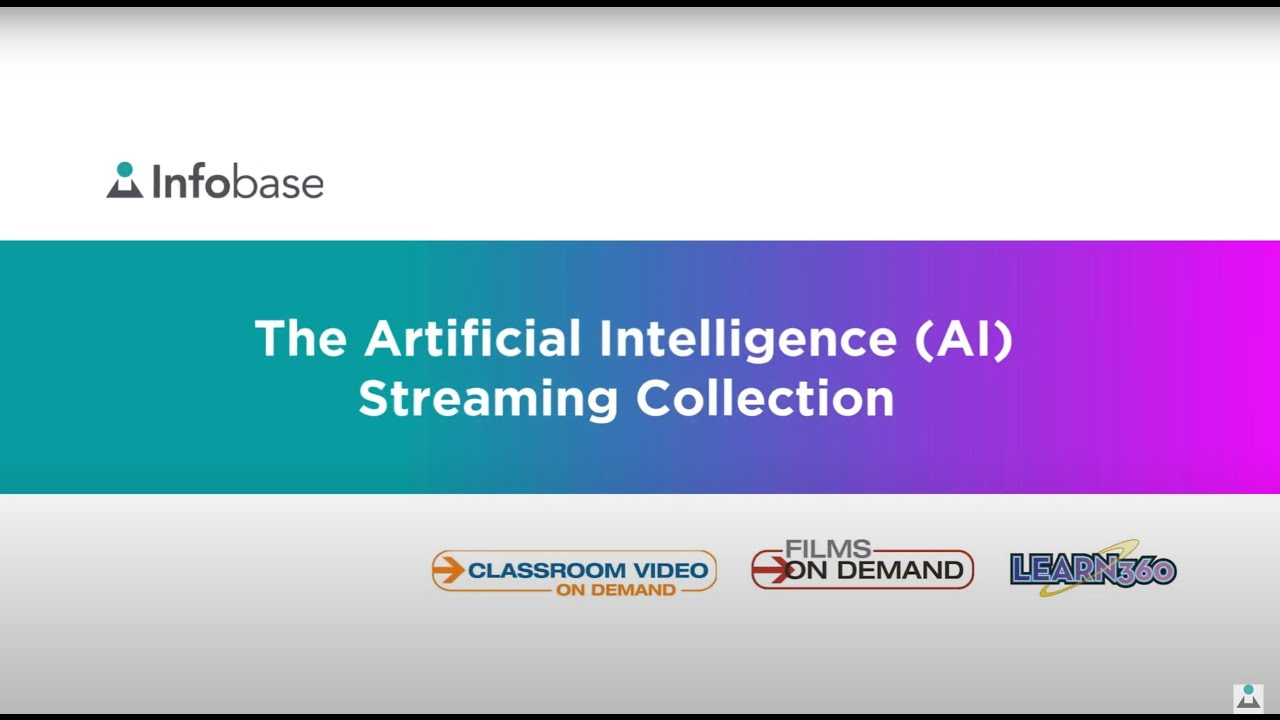 Infobase

The Artificial Intelligence (AI) Streaming Collection

CLASSROOM VIDEO ON DEMAND

FILMS ON DEMAND

LEARN360